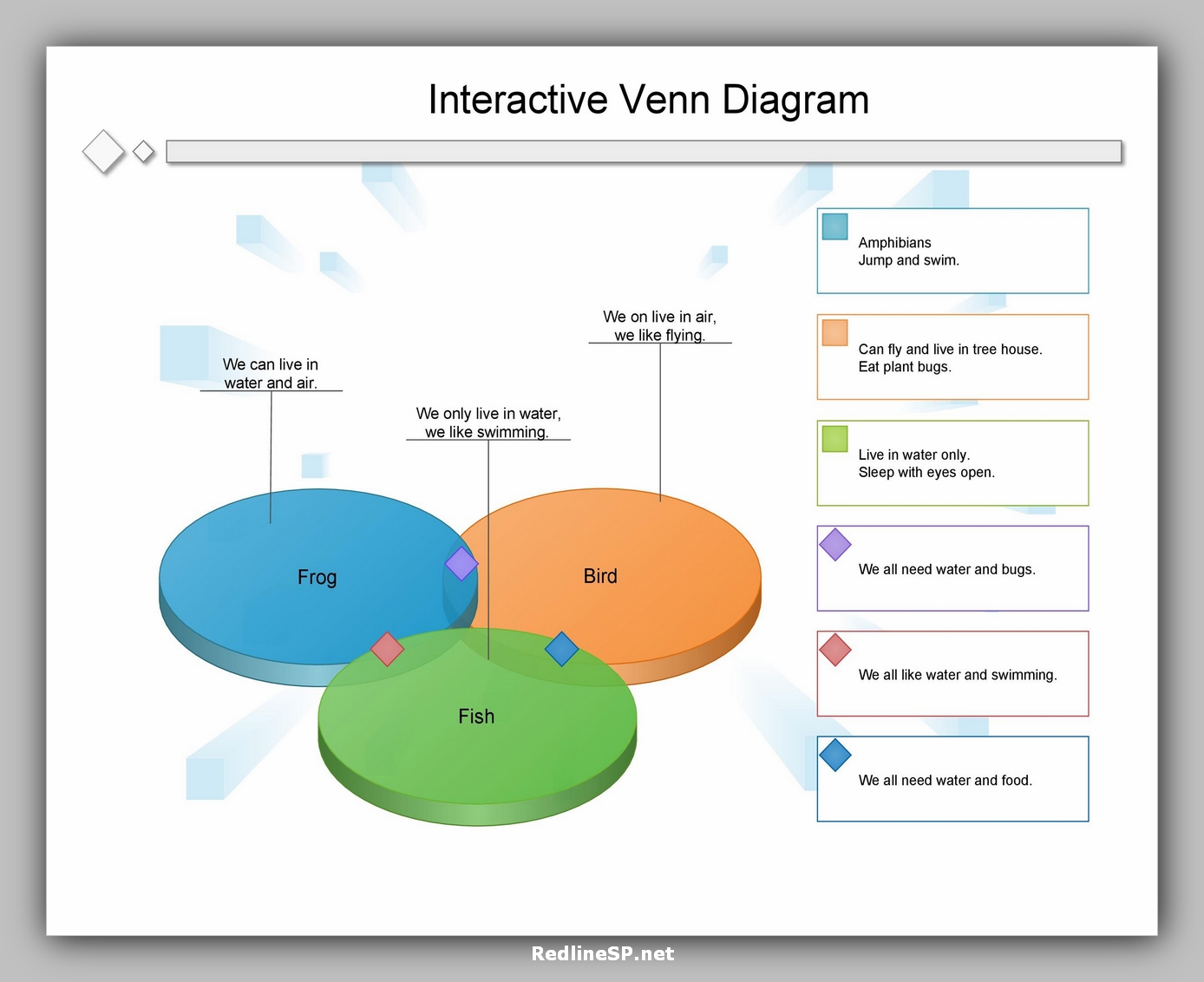 Interactive Venn Diagram

We can live in water and air.

We only live in water, we like swimming.

We on live in air, we like flying.

Frog

Bird

Fish

Amphibians
Jump and swim.

Can fly and live in tree house.
Eat plant bugs.

Live in water only.
Sleep with eyes open.

We all need water and bugs.

We all like water and swimming.

We all need water and food.

RedlineSP.net